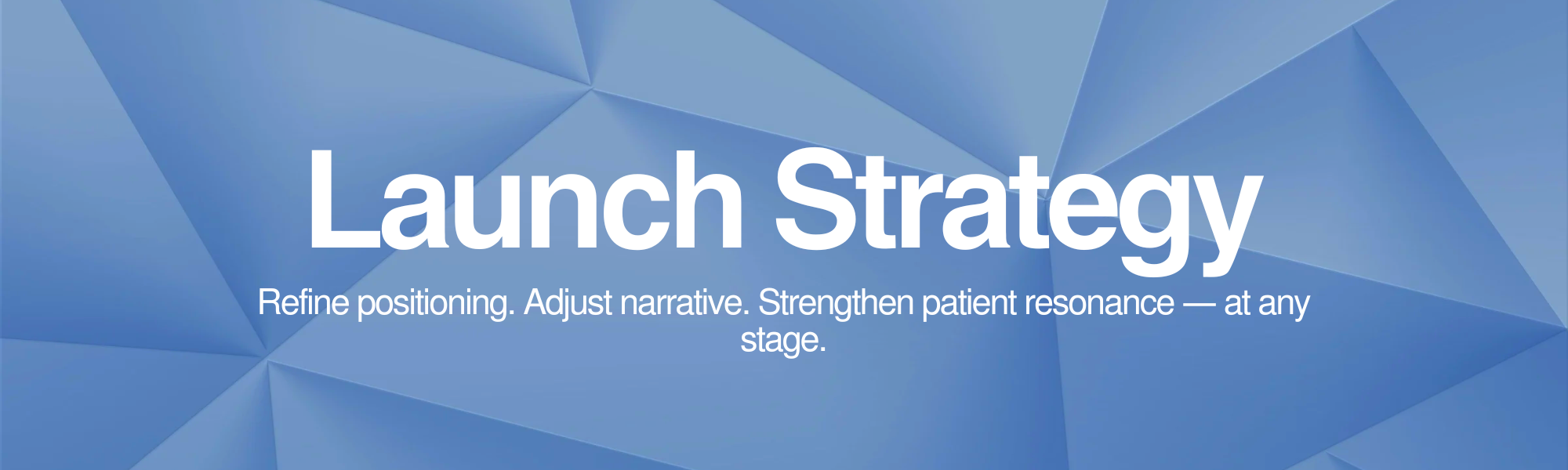 Launch Strategy

Refine positioning. Adjust narrative. Strengthen patient resonance — at any stage.